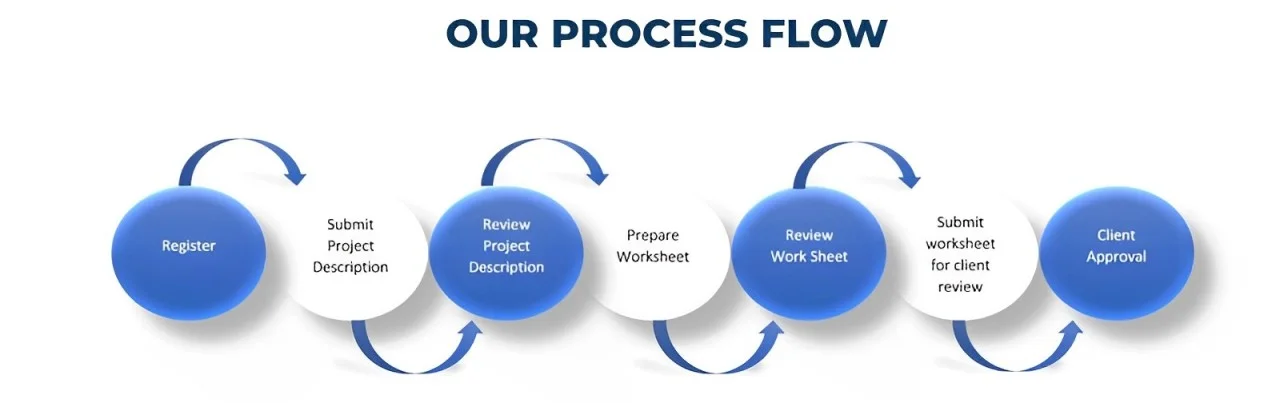 OUR PROCESS FLOW

Register

Submit Project Description

Review Project Description

Prepare Worksheet

Review Work Sheet

Submit worksheet for client review

Client Approval